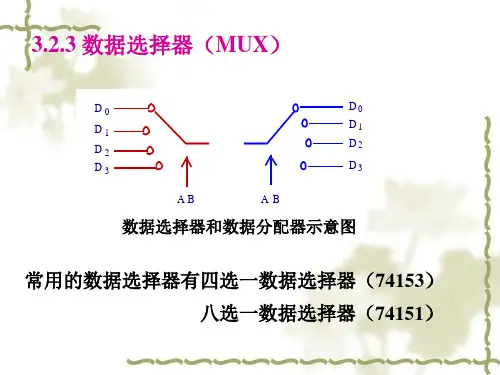 3.2.3 数据选择器（MUX）

$D_0$
$D_1$
$D_2$
$D_3$

A B

$D_0$
$D_1$
$D_2$
$D_3$

A B

数据选择器和数据分配器示意图

常用的数据选择器有四选一数据选择器（74153）

八选一数据选择器（74151）